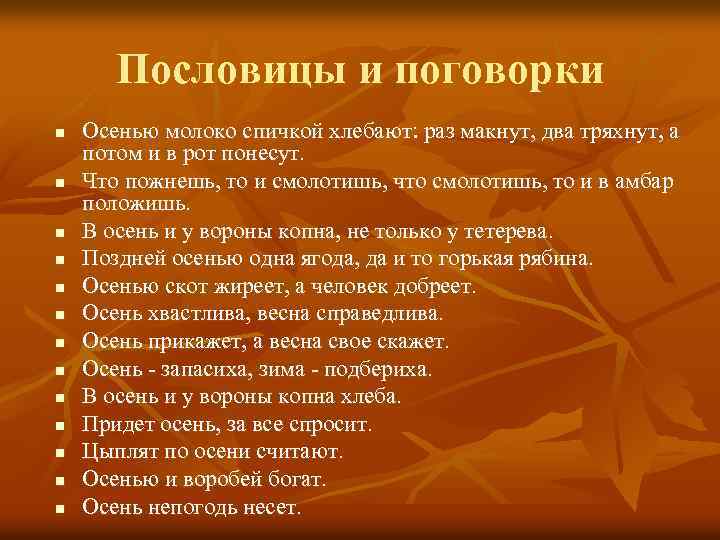 Пословицы и поговорки

- Осенью молоко спичкой хлебают: раз макнут, два тряхнут, а потом и в рот понесут.
- Что пожнешь, то и смолотишь, что смолотишь, то и в амбар положишь.
- В осень и у вороны копна, не только у тетерева.
- Поздней осенью одна ягода, да и то горькая рябина.
- Осенью скот жиреет, а человек добреет.
- Осень хвастлива, весна справедлива.
- Осень прикажет, а весна свое скажет.
- Осень - запасиха, зима - подбериха.
- В осень и у вороны копна хлеба.
- Придет осень, за все спросит.
- Цыплят по осени считают.
- Осенью и воробей богат.
- Осень непогодь несет.